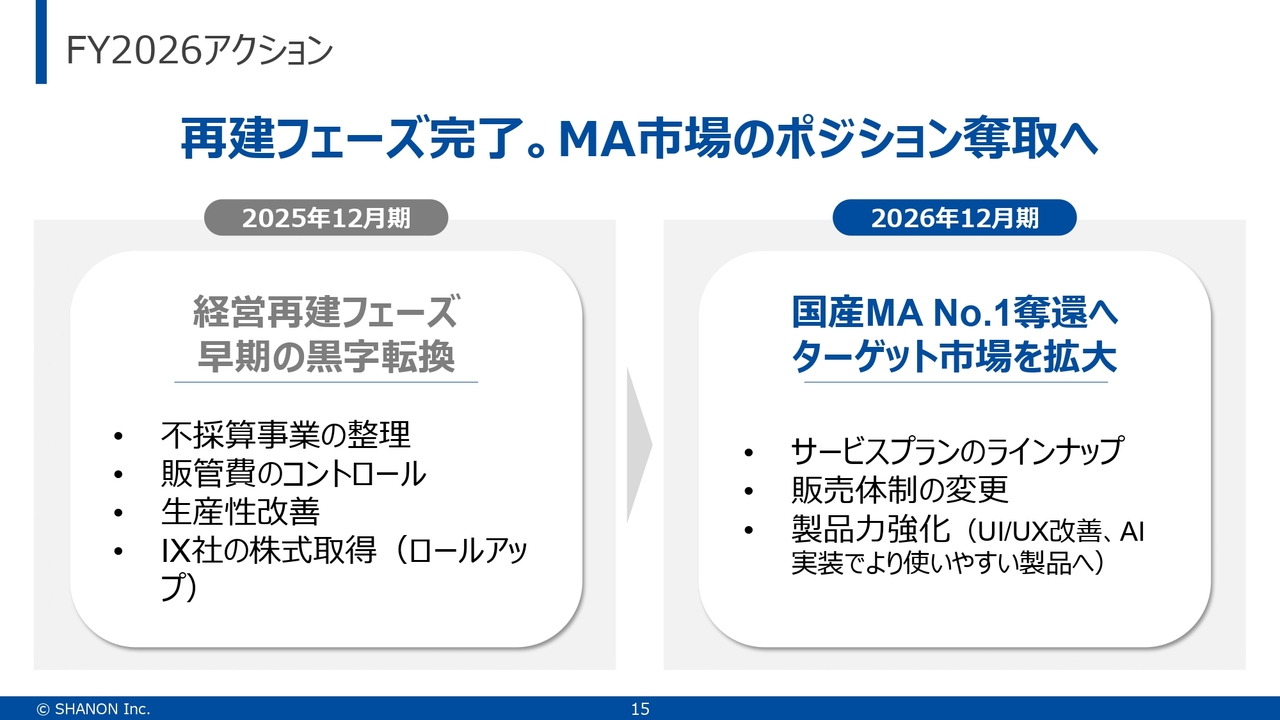 FY2026アクション

再建フェーズ完了。MA市場のポジション奪取へ

2025年12月期

経営再建フェーズ
早期の黒字転換

• 不採算事業の整理
• 販管費のコントロール
• 生産性改善
• IX社の株式取得（ロールアップ）

2026年12月期

国産MA No.1奪還へ
ターゲット市場を拡大

• サービスプランのラインナップ
• 販売体制の変更
• 製品力強化（UI/UX改善、AI実装でより使いやすい製品へ）

© SHANON Inc.

15